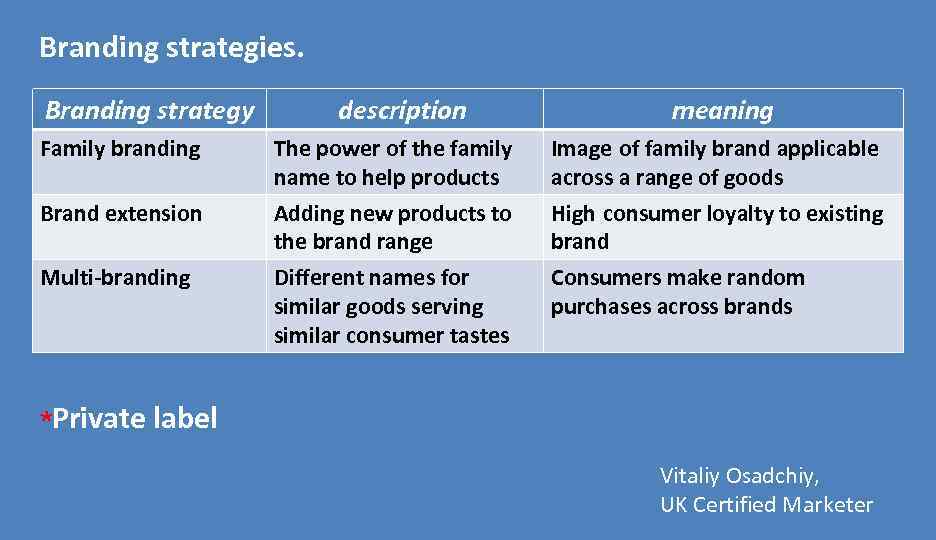 Branding strategies.

| Branding strategy | description | meaning |
|---|---|---|
| Family branding | The power of the family name to help products | Image of family brand applicable across a range of goods |
| Brand extension | Adding new products to the brand range | High consumer loyalty to existing brand |
| Multi-branding | Different names for similar goods serving similar consumer tastes | Consumers make random purchases across brands |

*Private label

Vitaliy Osadchiy,
UK Certified Marketer